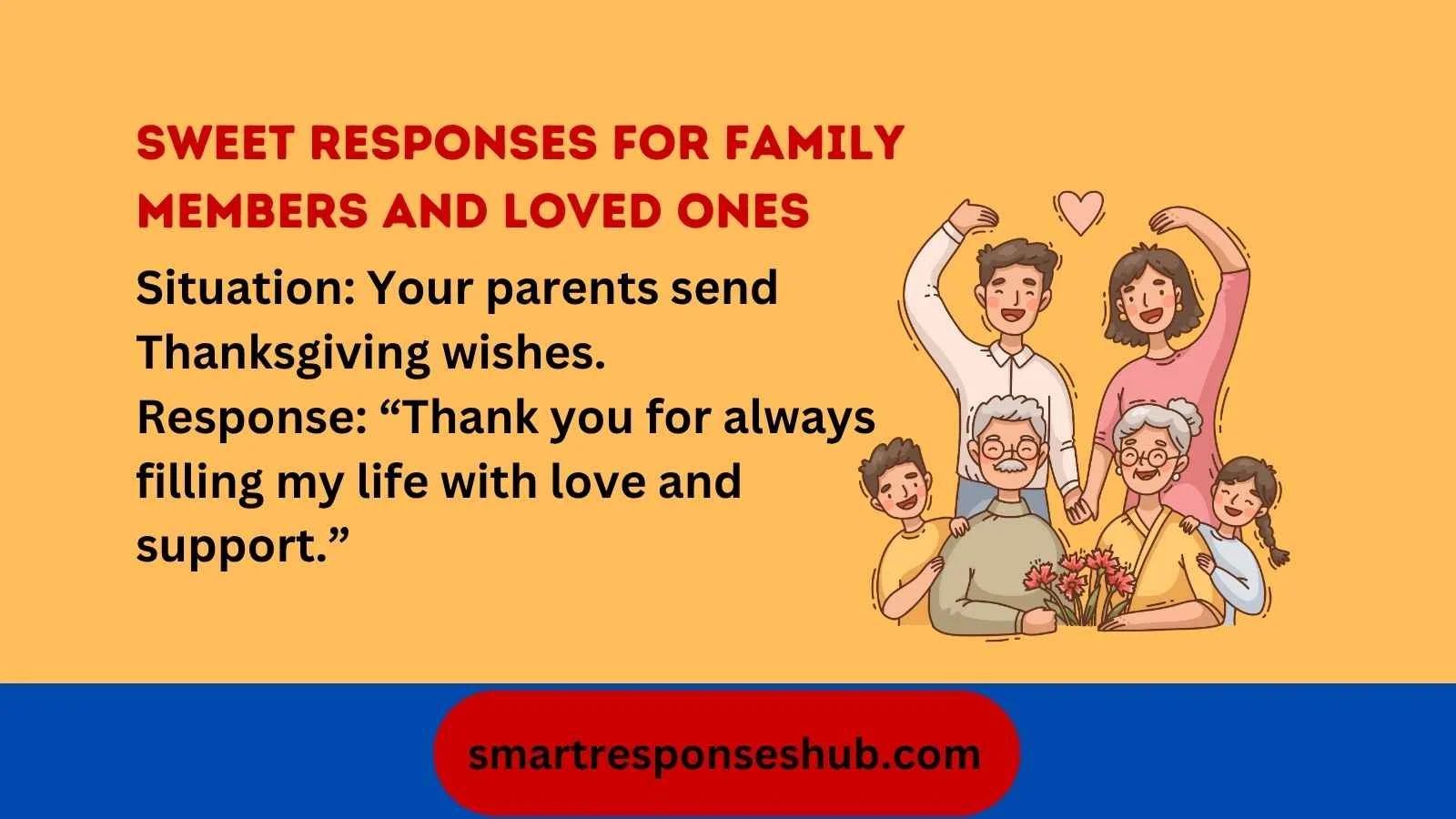 SWEET RESPONSES FOR FAMILY MEMBERS AND LOVED ONES

Situation: Your parents send Thanksgiving wishes.
Response: “Thank you for always filling my life with love and support.”

smartresponseshub.com